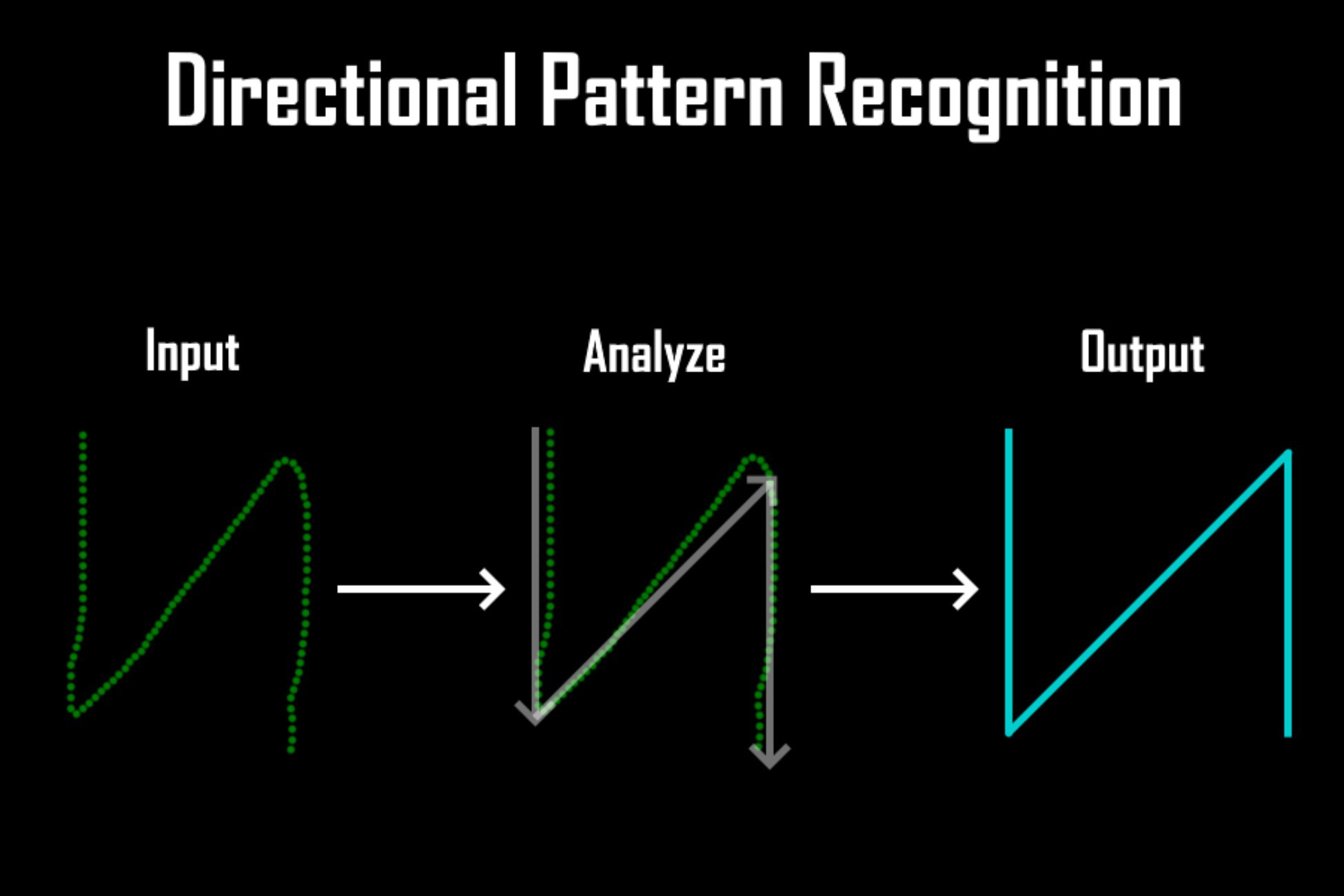 Directional Pattern Recognition

Input

Analyze

Output